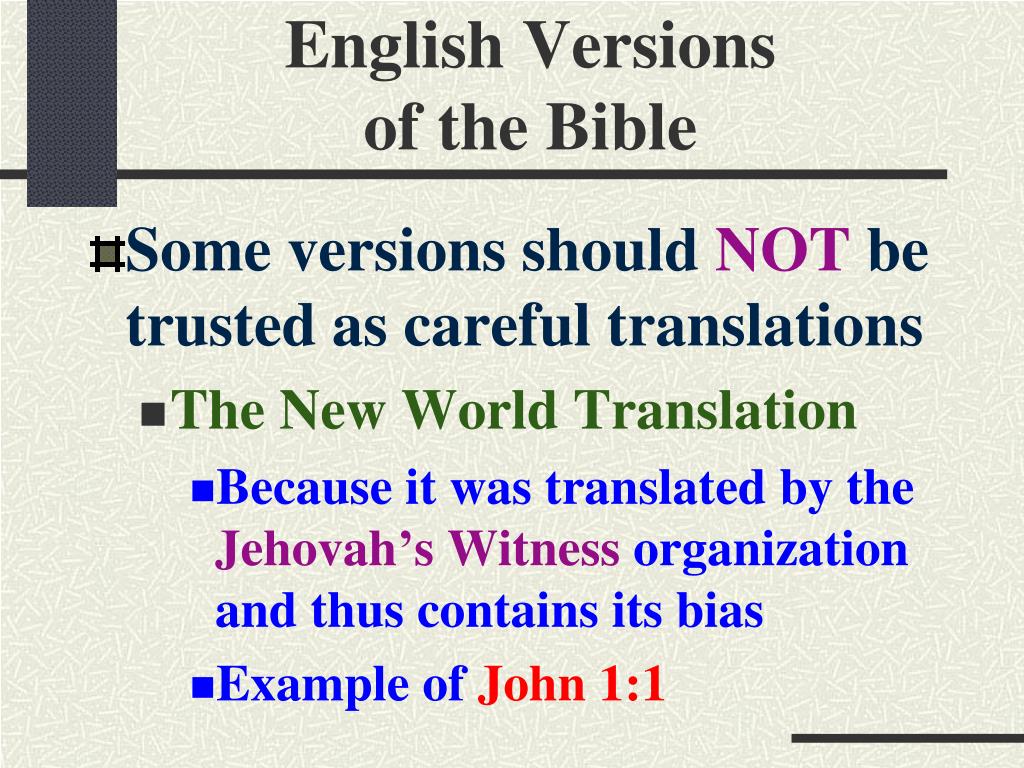 English Versions of the Bible

Some versions should NOT be trusted as careful translations

The New World Translation

Because it was translated by the Jehovah’s Witness organization and thus contains its bias

Example of John 1:1